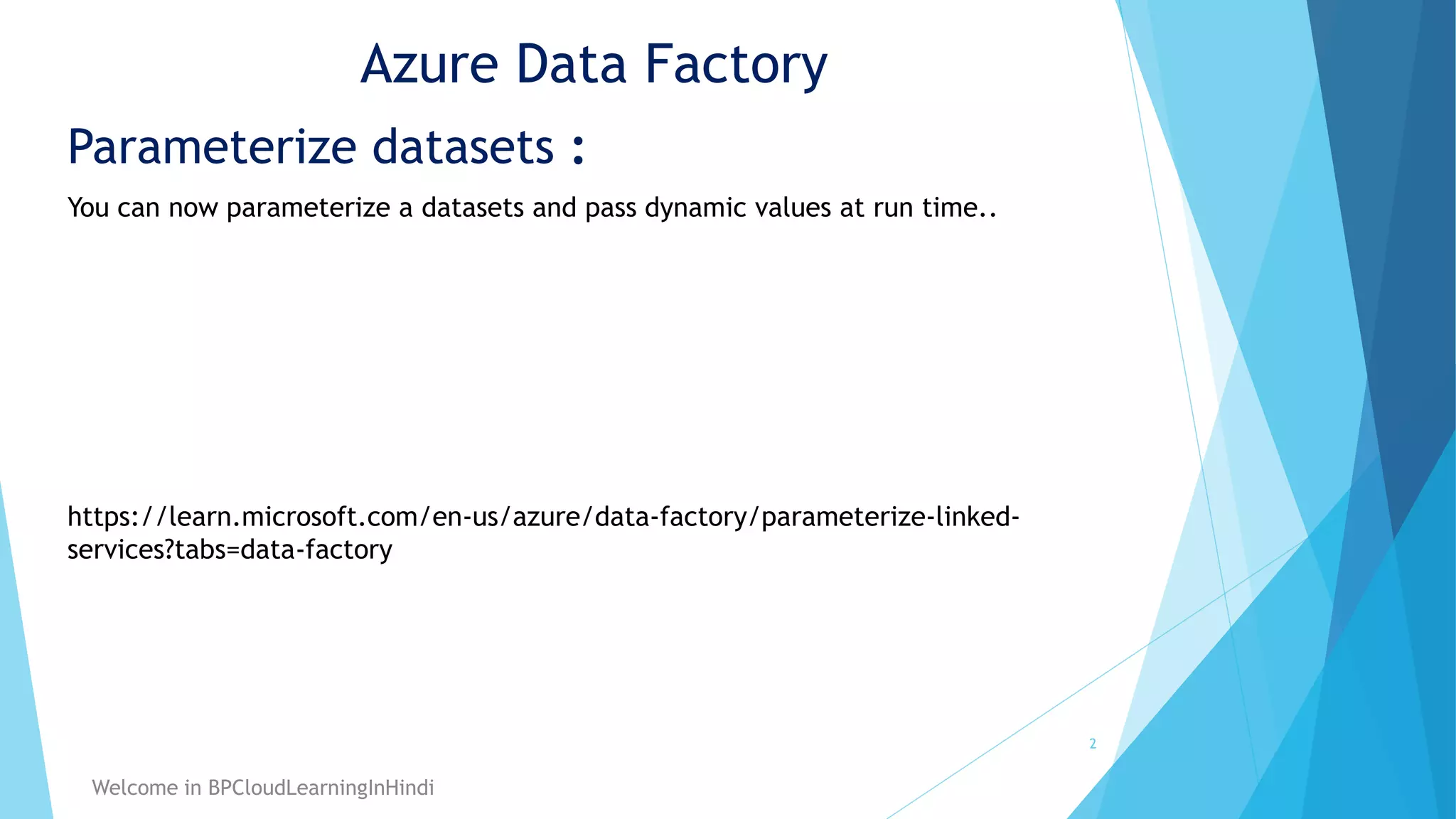 Azure Data Factory

Parameterize datasets :

You can now parameterize a datasets and pass dynamic values at run time..

https://learn.microsoft.com/en-us/azure/data-factory/parameterize-linked-services?tabs=data-factory

2

Welcome in BPCloudLearningInHindi